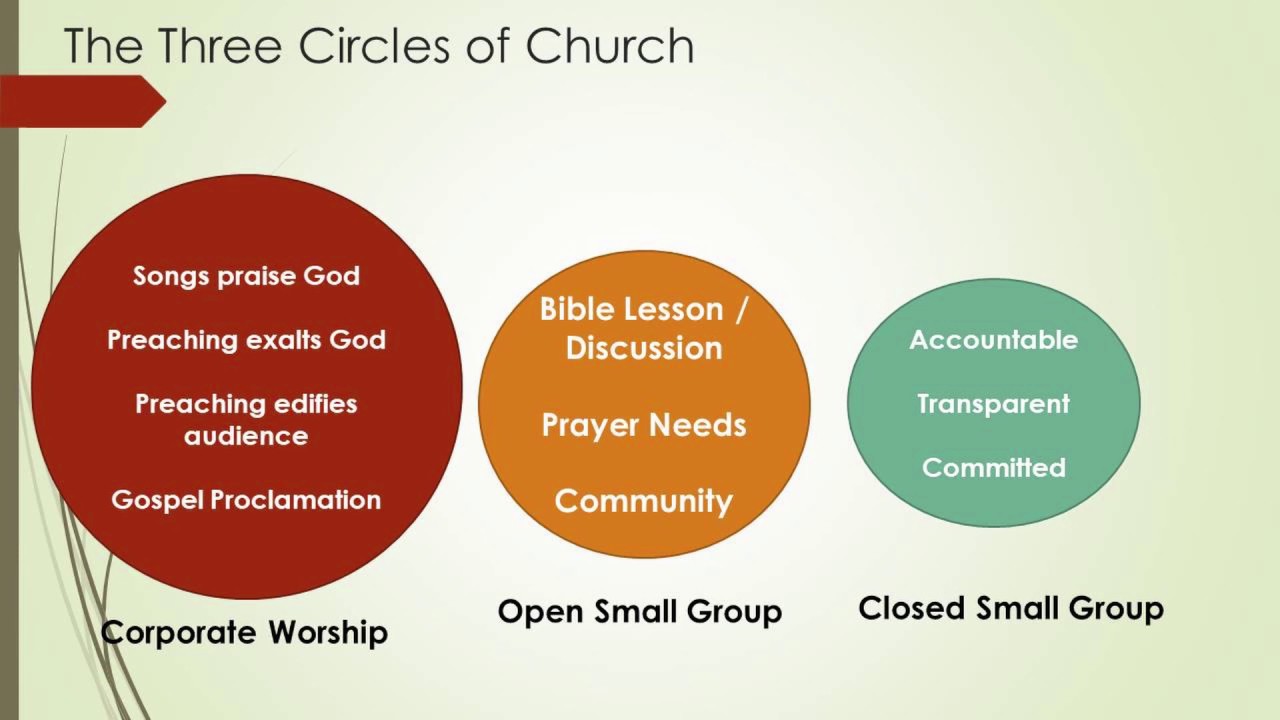 The Three Circles of Church

Songs praise God

Preaching exalts God

Preaching edifies audience

Gospel Proclamation

Corporate Worship

Bible Lesson / Discussion

Prayer Needs

Community

Open Small Group

Accountable

Transparent

Committed

Closed Small Group